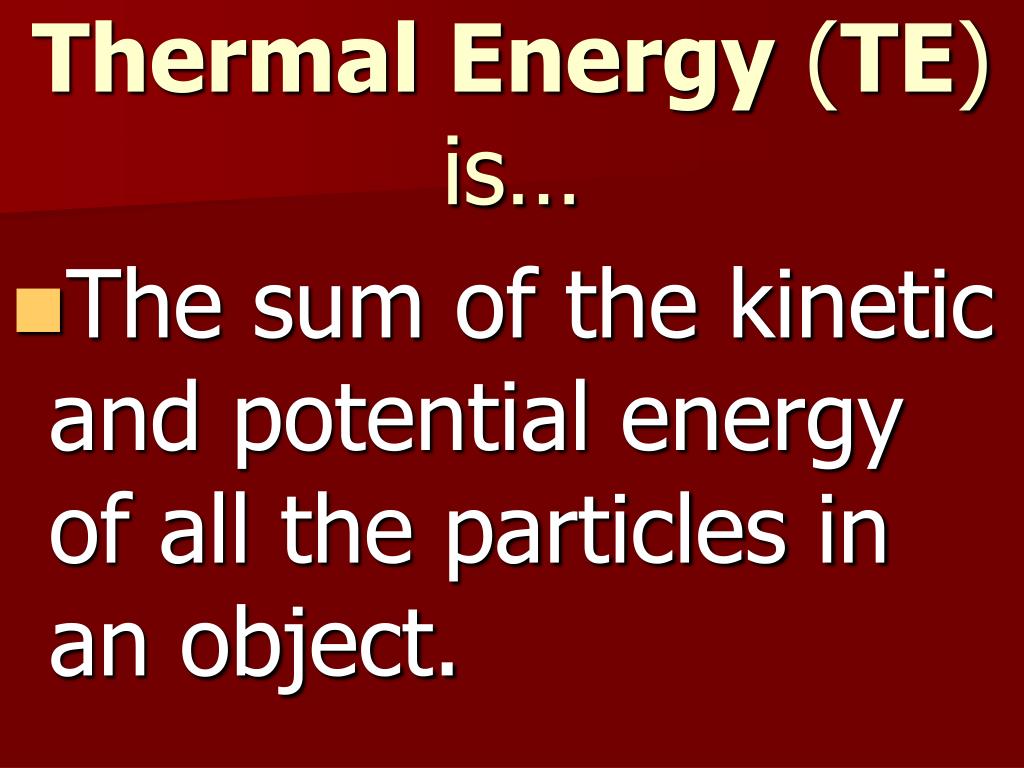 Thermal Energy (TE) is…

The sum of the kinetic and potential energy of all the particles in an object.